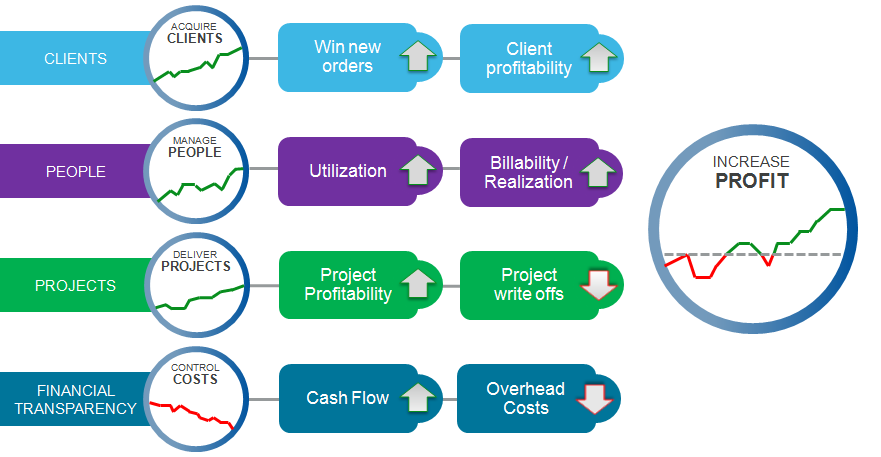 CLIENTS

ACQUIRE
CLIENTS

Win new orders

Client profitability

PEOPLE

MANAGE
PEOPLE

Utilization

Billability / Realization

PROJECTS

DELIVER
PROJECTS

Project Profitability

Project write offs

FINANCIAL TRANSPARENCY

CONTROL
COSTS

Cash Flow

Overhead Costs

INCREASE
PROFIT